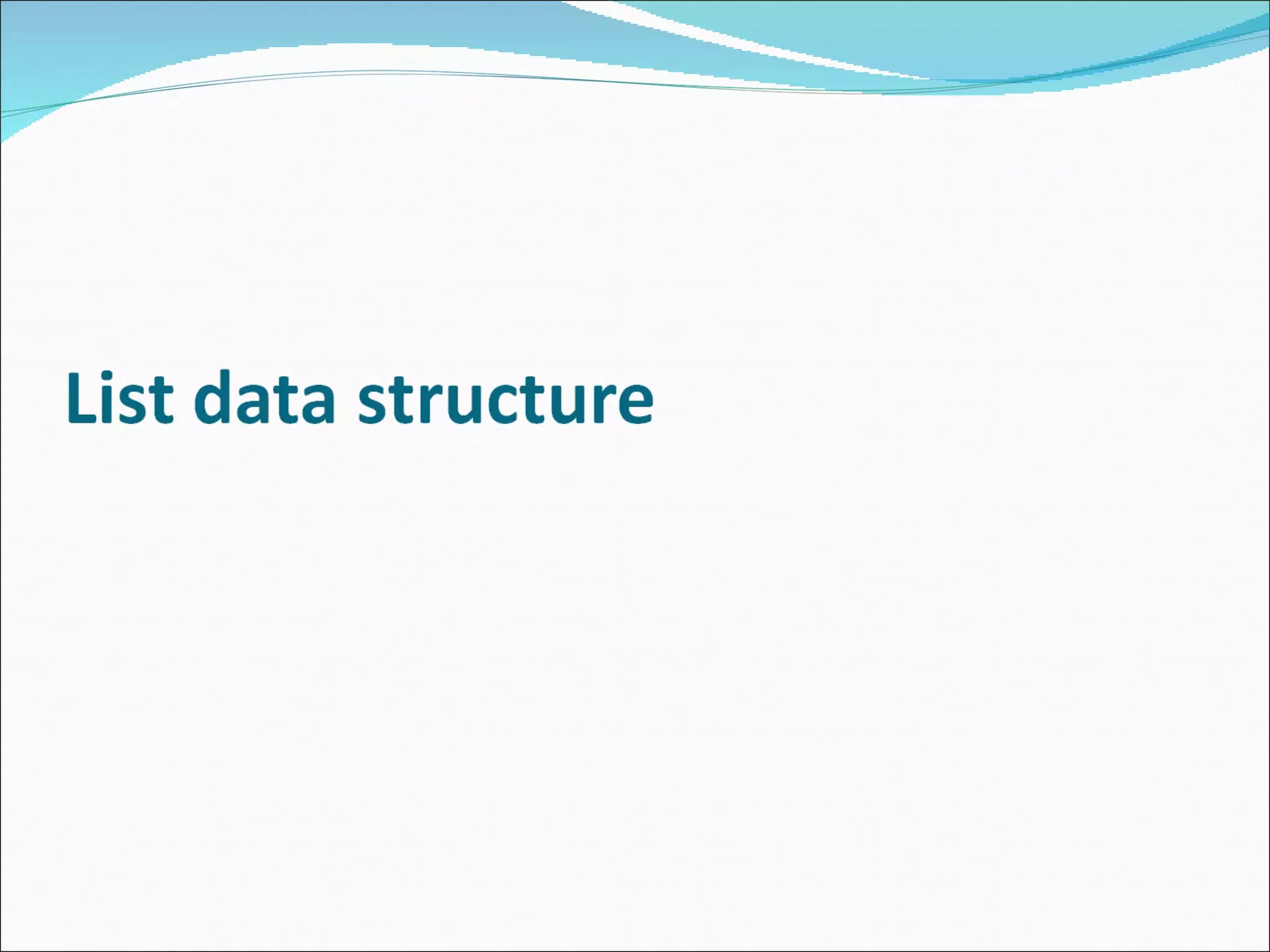 List data structure